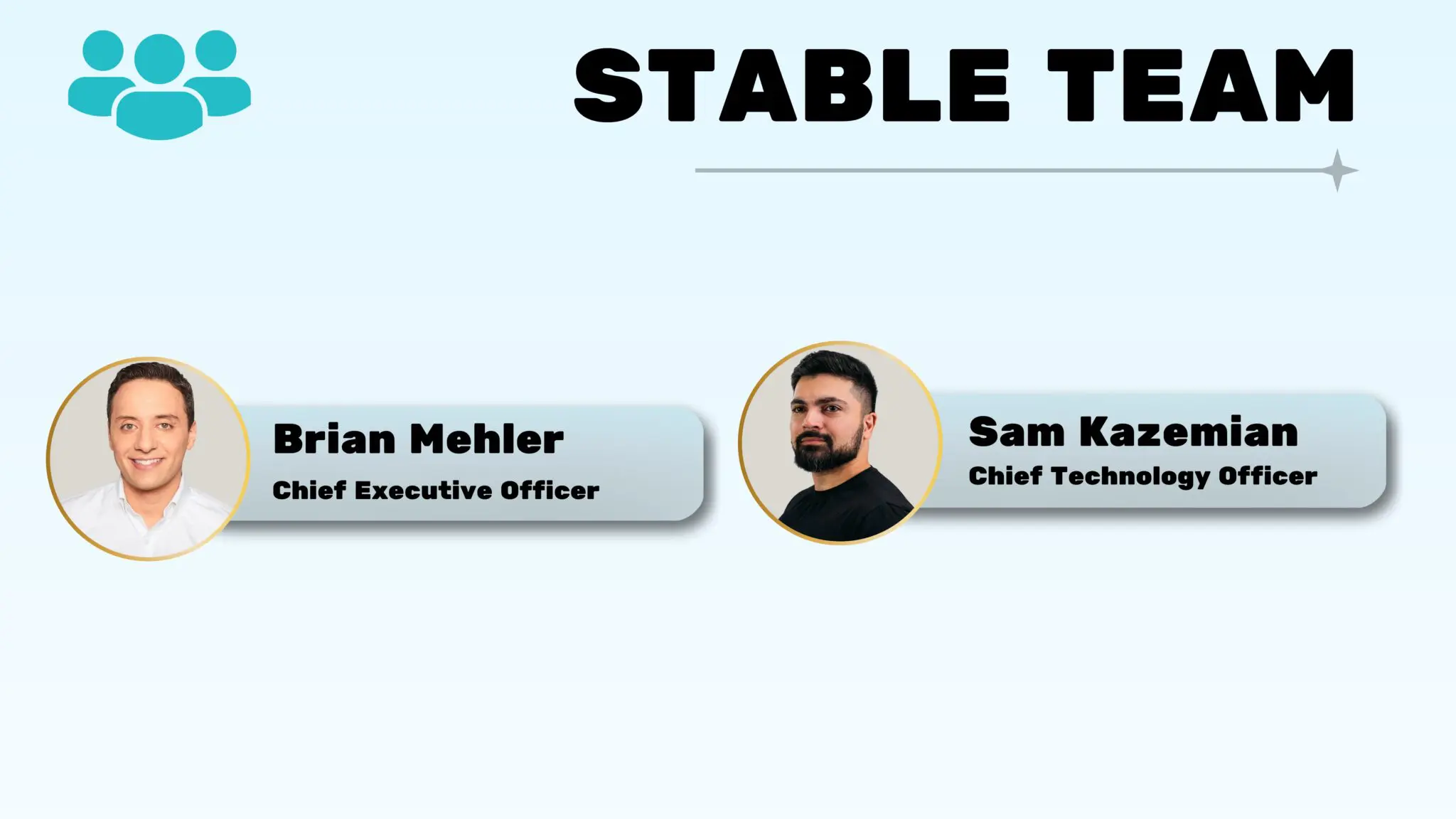 STABLE TEAM

Brian Mehler
Chief Executive Officer

Sam Kazemian
Chief Technology Officer